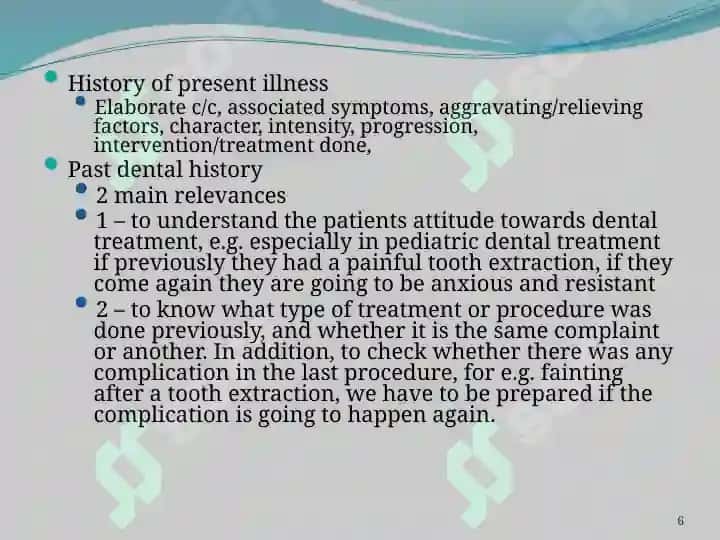 History of present illness

Elaborate c/c, associated symptoms, aggravating/relieving factors, character, intensity, progression, intervention/treatment done,

Past dental history

2 main relevances

1 – to understand the patients attitude towards dental treatment, e.g. especially in pediatric dental treatment if previously they had a painful tooth extraction, if they come again they are going to be anxious and resistant

2 – to know what type of treatment or procedure was done previously, and whether it is the same complaint or another. In addition, to check whether there was any complication in the last procedure, for e.g. fainting after a tooth extraction, we have to be prepared if the complication is going to happen again.

6